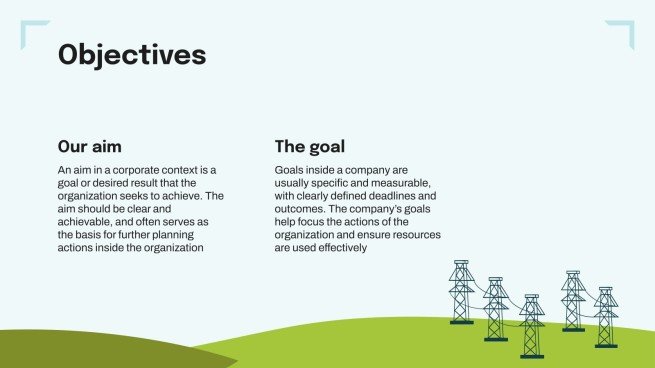 Objectives

Our aim

An aim in a corporate context is a goal or desired result that the organization seeks to achieve. The aim should be clear and achievable, and often serves as the basis for further planning actions inside the organization

The goal

Goals inside a company are usually specific and measurable, with clearly defined deadlines and outcomes. The company's goals help focus the actions of the organization and ensure resources are used effectively